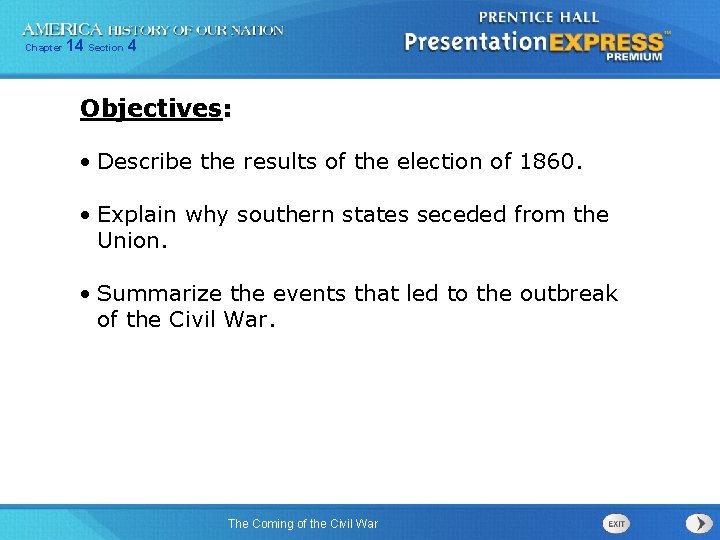 AMERICA HISTORY OF OUR NATION
Chapter 14 Section 4

PRENTICE HALL
PresentationEXPRESS™
PREMIUM

Objectives:

• Describe the results of the election of 1860.

• Explain why southern states seceded from the Union.

• Summarize the events that led to the outbreak of the Civil War.

The Coming of the Civil War

EXIT